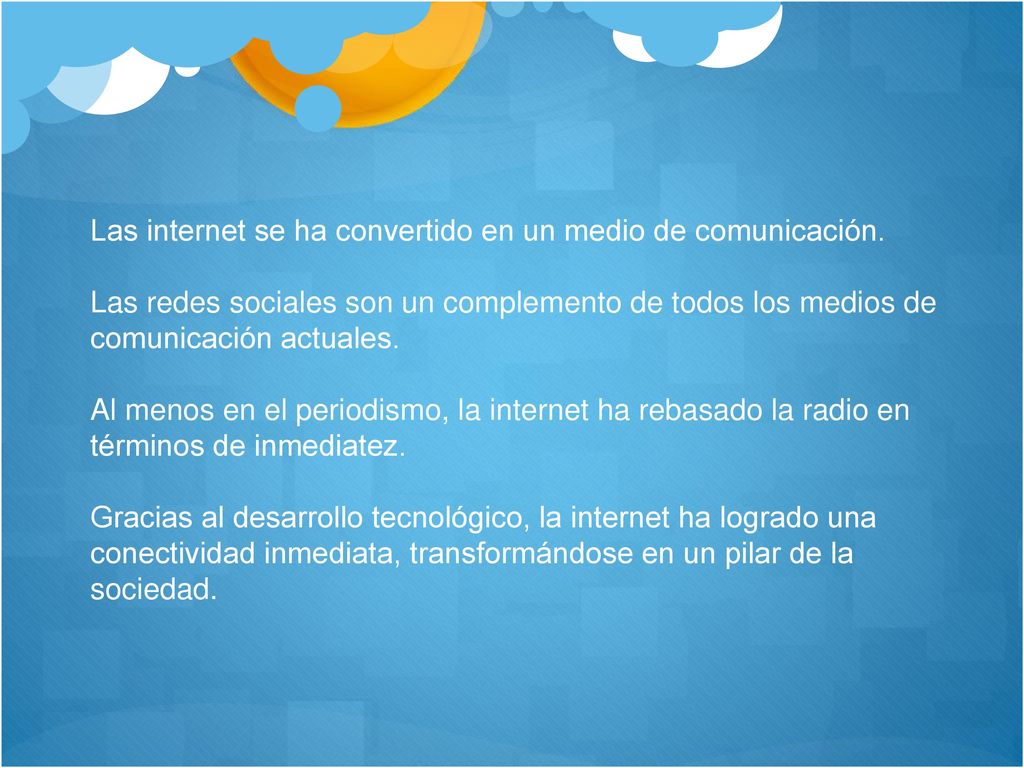 Las internet se ha convertido en un medio de comunicación.

Las redes sociales son un complemento de todos los medios de comunicación actuales.

Al menos en el periodismo, la internet ha rebasado la radio en términos de inmediatez.

Gracias al desarrollo tecnológico, la internet ha logrado una conectividad inmediata, transformándose en un pilar de la sociedad.